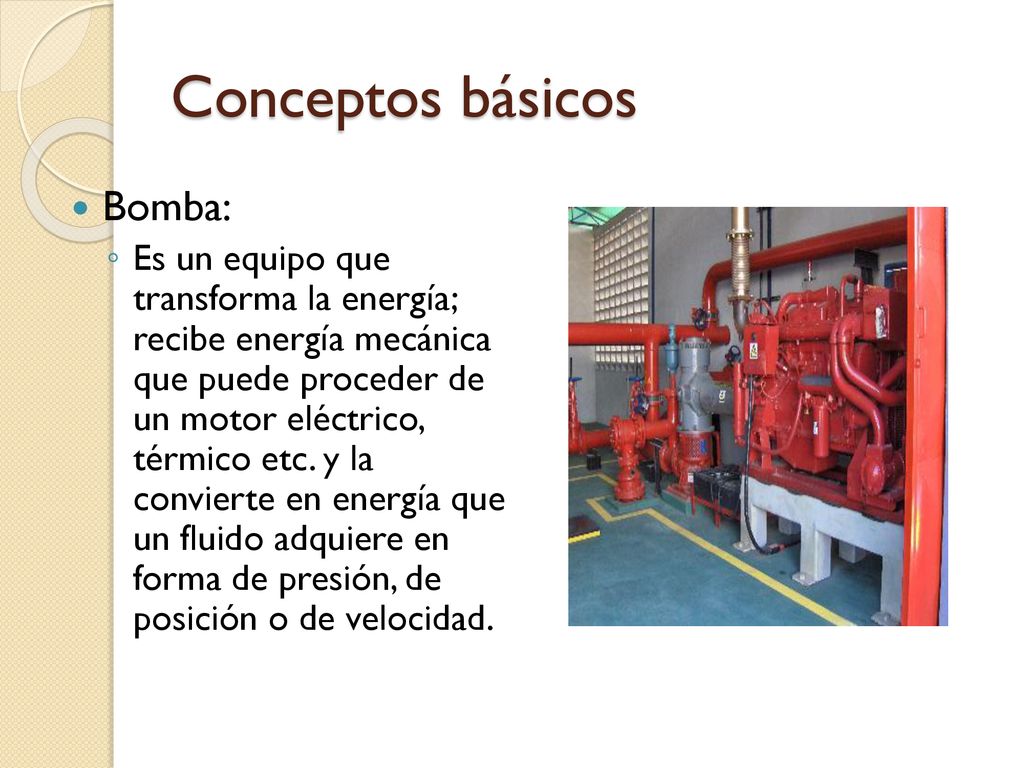 Conceptos básicos

Bomba:

Es un equipo que transforma la energía; recibe energía mecánica que puede proceder de un motor eléctrico, térmico etc. y la convierte en energía que un fluido adquiere en forma de presión, de posición o de velocidad.